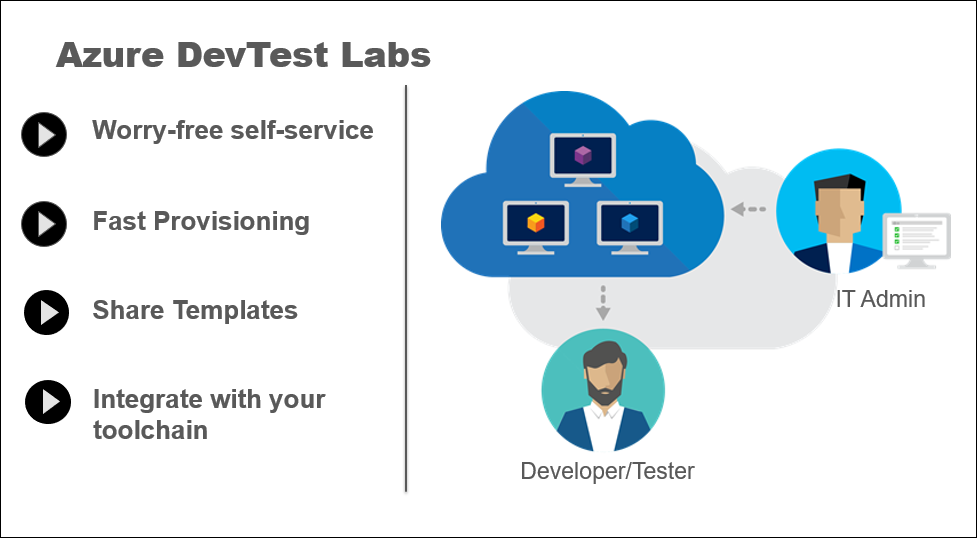 Azure DevTest Labs

Worry-free self-service

Fast Provisioning

Share Templates

Integrate with your toolchain

IT Admin

Developer/Tester